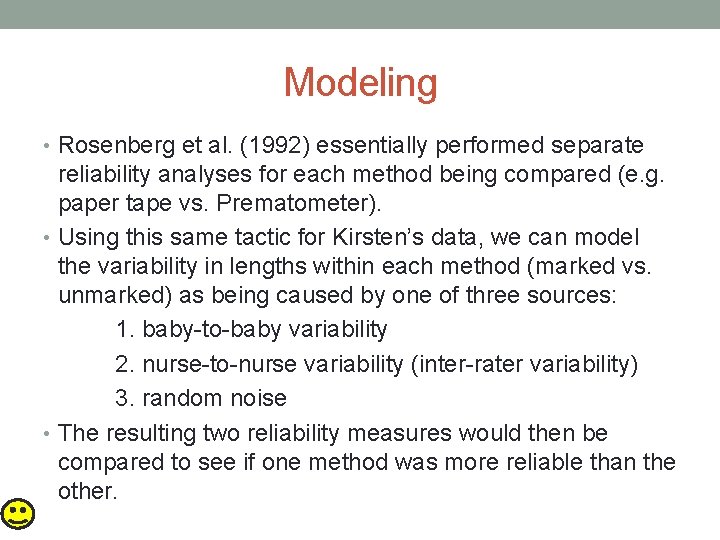 Modeling

• Rosenberg et al. (1992) essentially performed separate reliability analyses for each method being compared (e.g. paper tape vs. Prematometer).

• Using this same tactic for Kirsten's data, we can model the variability in lengths within each method (marked vs. unmarked) as being caused by one of three sources:

1. baby-to-baby variability
2. nurse-to-nurse variability (inter-rater variability)
3. random noise

• The resulting two reliability measures would then be compared to see if one method was more reliable than the other.